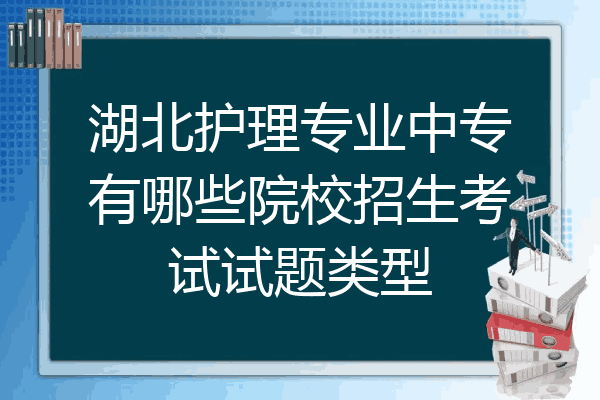 湖北护理专业中专有哪些院校招生考试试题类型